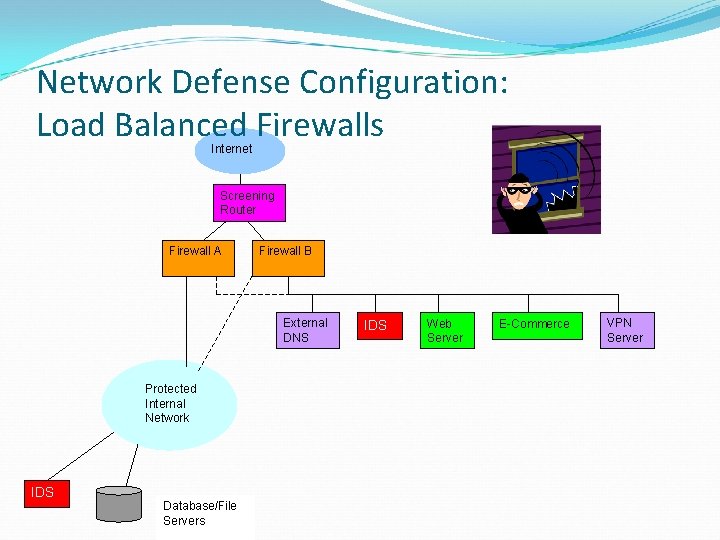 Network Defense Configuration:
Load Balanced Firewalls

Internet

Screening Router

Firewall A

Firewall B

External DNS

IDS

Web Server

E-Commerce

VPN Server

Protected Internal Network

IDS

Database/File Servers